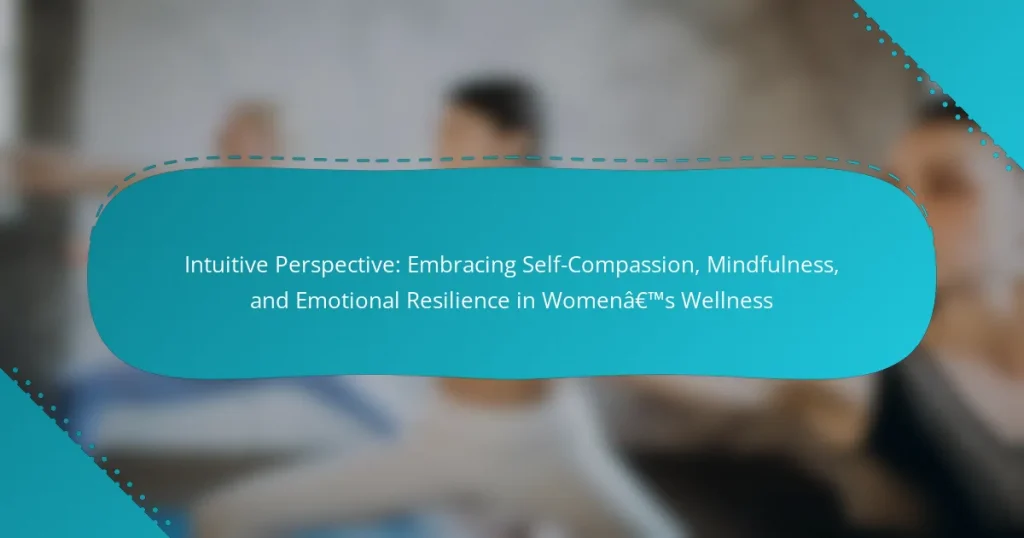 Intuitive Perspective: Embracing Self-Compassion, Mindfulness, and Emotional Resilience in Womenâ€™s Wellness